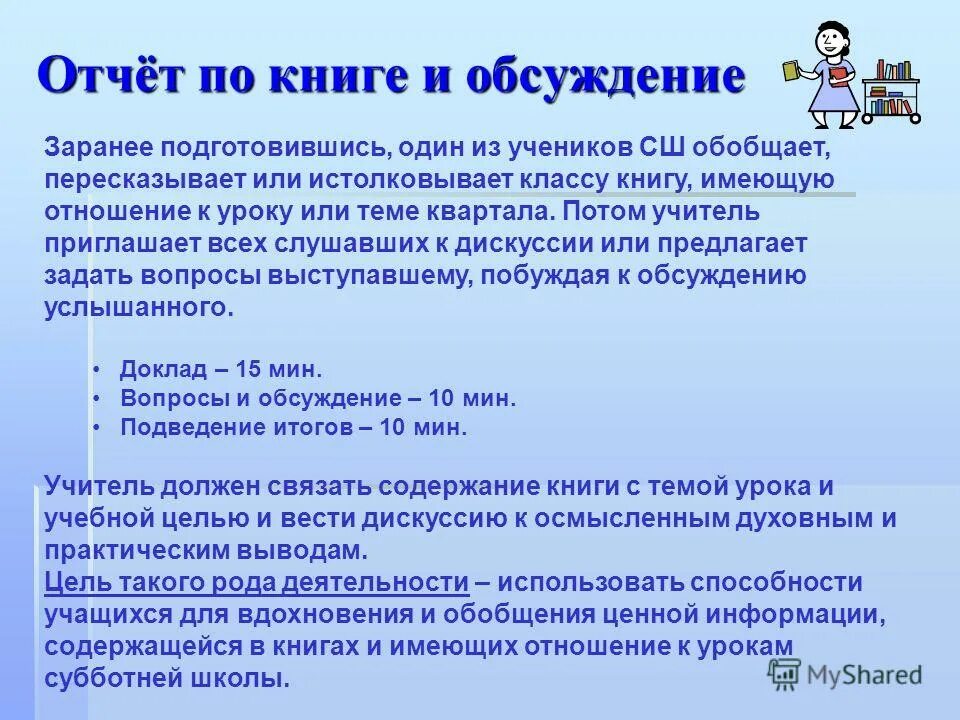 Отчёт по книге и обсуждение

Заранее подготовившись, один из учеников СШ обобщает, пересказывает или истолковывает классу книгу, имеющую отношение к уроку или теме квартала. Потом учитель приглашает всех слушавших к дискуссии или предлагает задать вопросы выступавшему, побуждая к обсуждению услышанного.

• Доклад – 15 мин.
• Вопросы и обсуждение – 10 мин.
• Подведение итогов – 10 мин.

Учитель должен связать содержание книги с темой урока и учебной целью и вести дискуссию к осмысленным духовным и практическим выводам.
Цель такого рода деятельности – использовать способности учащихся для вдохновения и обобщения ценной информации, содержащейся в книгах и имеющих отношение к урокам субботней школы.

MyShared